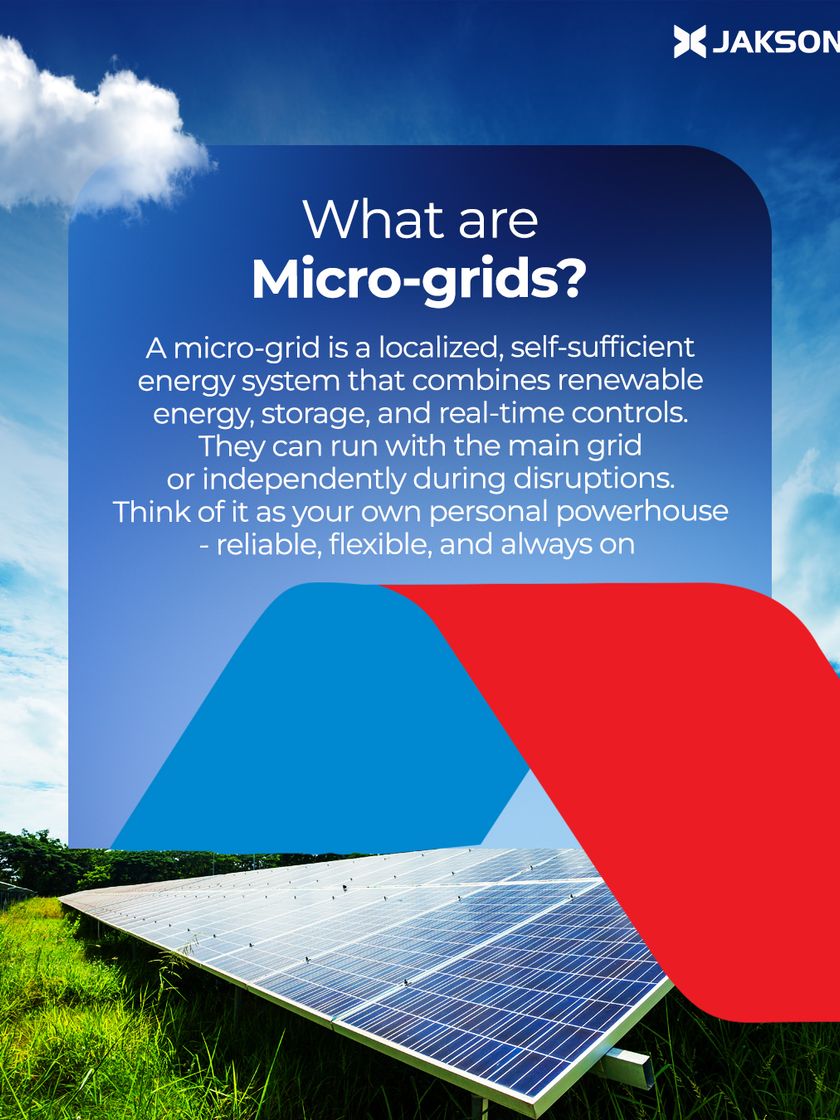 JAKSON

What are
Micro-grids?

A micro-grid is a localized, self-sufficient energy system that combines renewable energy, storage, and real-time controls. They can run with the main grid or independently during disruptions. Think of it as your own personal powerhouse - reliable, flexible, and always on